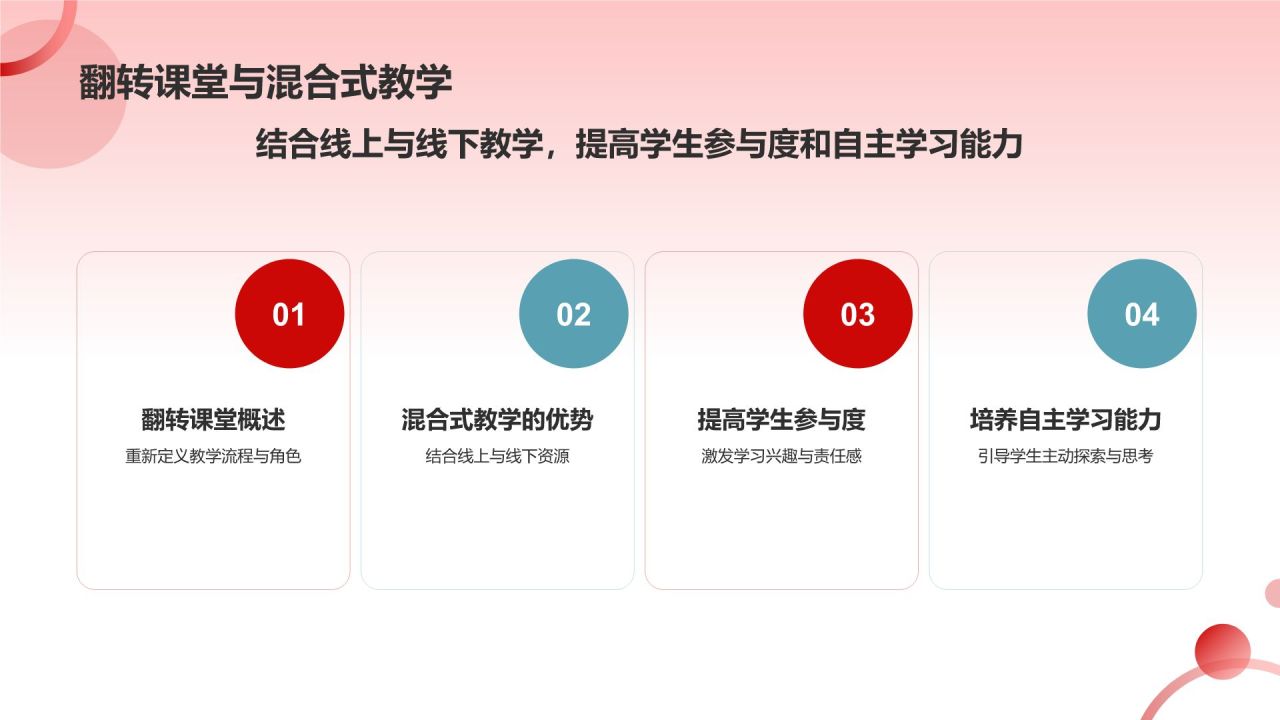 翻转课堂与混合式教学

结合线上与线下教学，提高学生参与度和自主学习能力

01

翻转课堂概述

重新定义教学流程与角色

02

混合式教学的优势

结合线上与线下资源

03

提高学生参与度

激发学习兴趣与责任感

04

培养自主学习能力

引导学生主动探索与思考